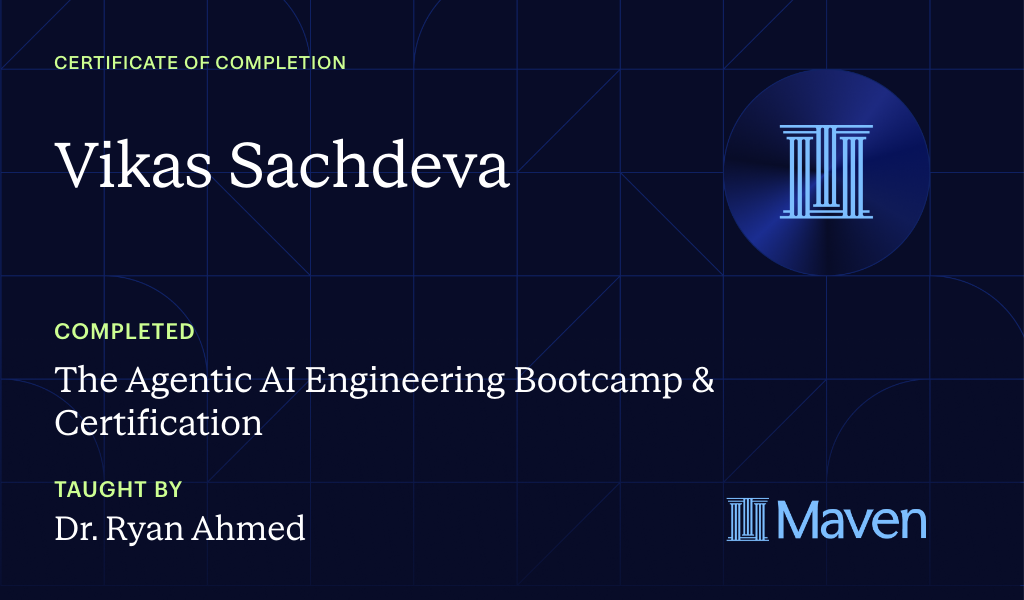 CERTIFICATE OF COMPLETION

Vikas Sachdeva

COMPLETED

The Agentic AI Engineering Bootcamp & Certification

TAUGHT BY

Dr. Ryan Ahmed

Maven